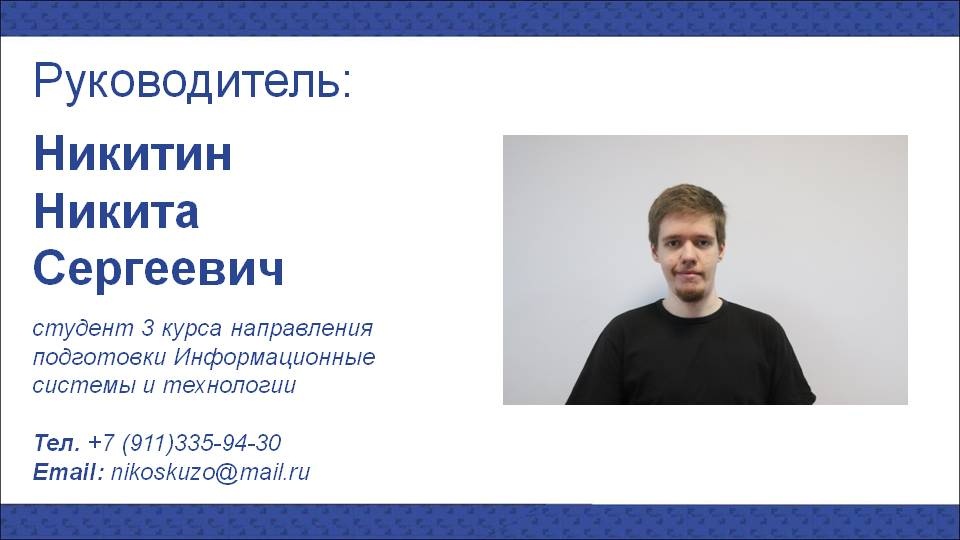 Руководитель:

Никитин
Никита
Сергеевич

студент 3 курса направления подготовки Информационные системы и технологии

Тел. +7 (911)335-94-30
Email: nikoskuzo@mail.ru